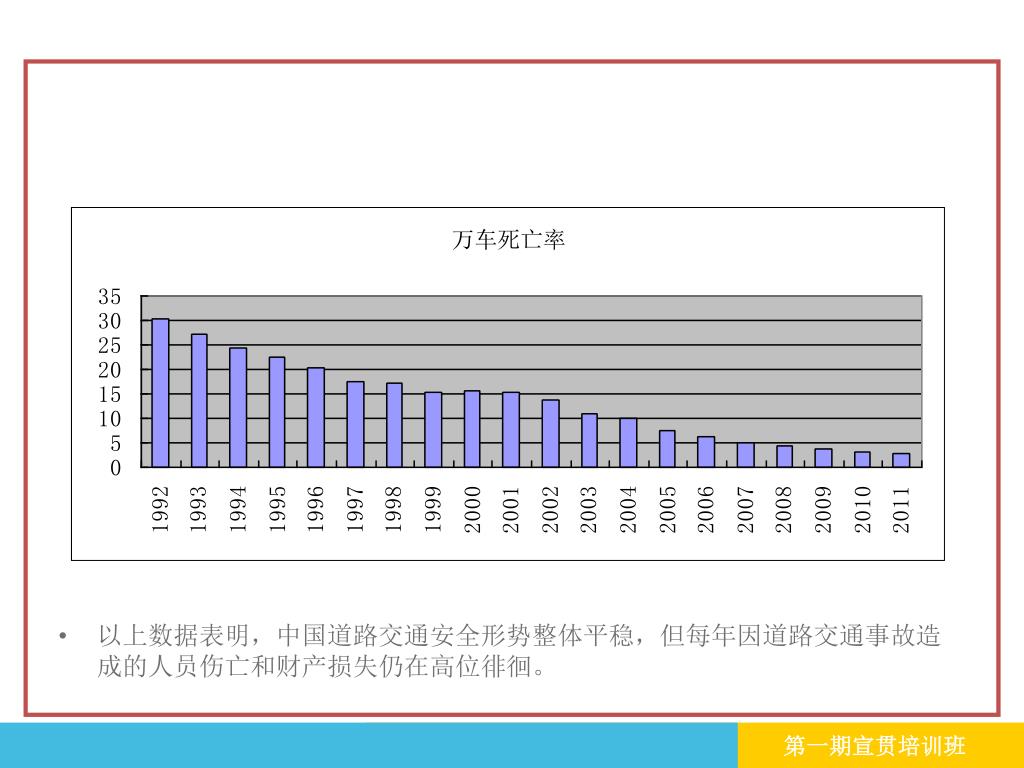 万车死亡率

35
30
25
20
15
10
5
0

1992 1993 1994 1995 1996 1997 1998 1999 2000 2001 2002 2003 2004 2005 2006 2007 2008 2009 2010 2011

• 以上数据表明，中国道路交通安全形势整体平稳，但每年因道路交通事故造成的人员伤亡和财产损失仍在高位徘徊。

第一期宣贯培训班